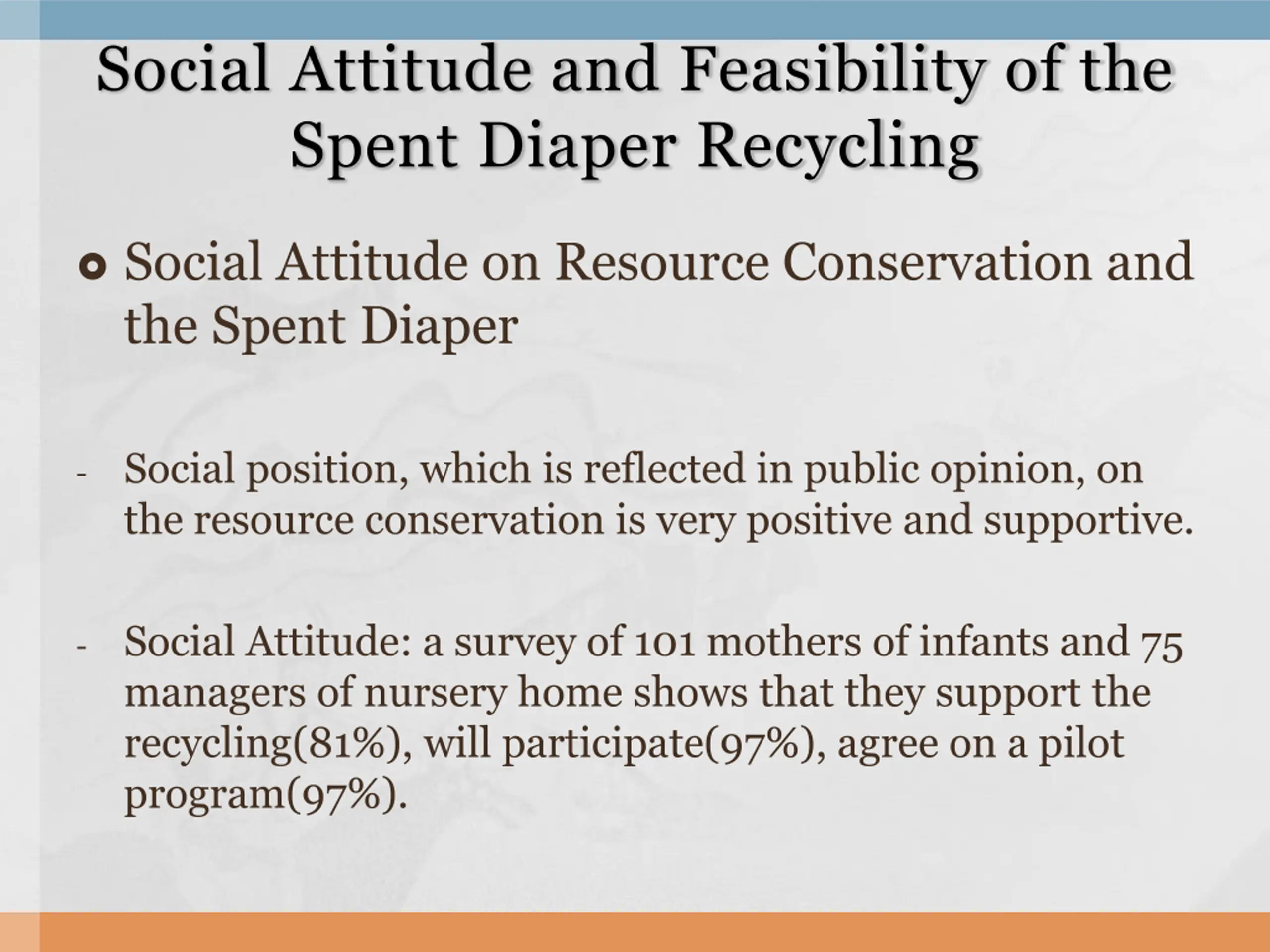 Social Attitude and Feasibility of the Spent Diaper Recycling

Social Attitude on Resource Conservation and the Spent Diaper

- Social position, which is reflected in public opinion, on the resource conservation is very positive and supportive.

- Social Attitude: a survey of 101 mothers of infants and 75 managers of nursery home shows that they support the recycling(81%), will participate(97%), agree on a pilot program(97%).